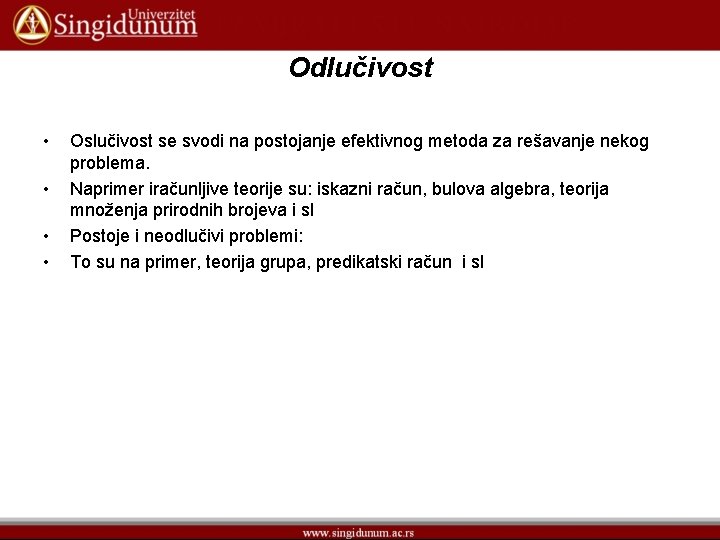 Univerzitet Singidunum

Odlučivost

• Oslučivost se svodi na postojanje efektivnog metoda za rešavanje nekog problema.
• Naprimer iračunljive teorije su: iskazni račun, bulova algebra, teorija množenja prirodnih brojeva i sl
• Postoje i neodlučivi problemi:
• To su na primer, teorija grupa, predikatski račun i sl

www.singidunum.ac.rs